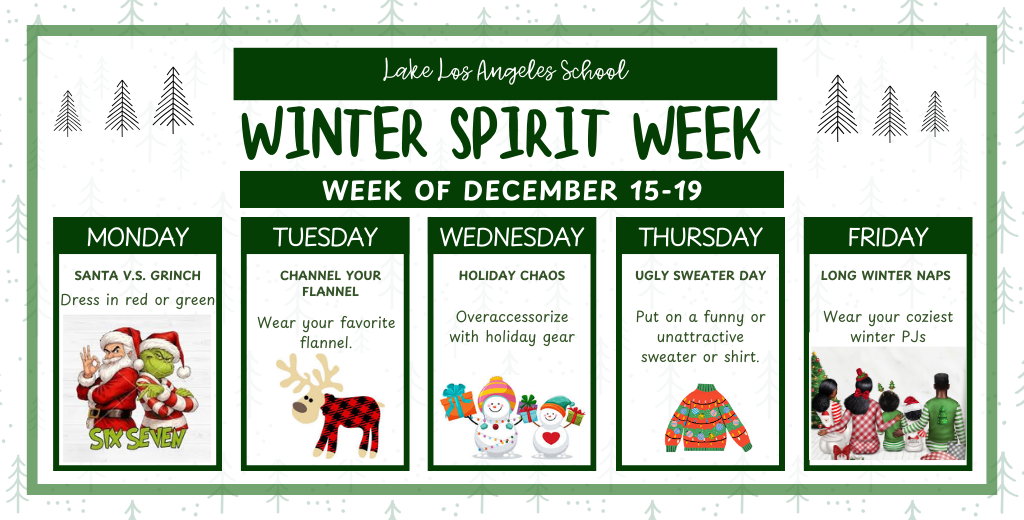 Lake Los Angeles School

WINTER SPIRIT WEEK

WEEK OF DECEMBER 15-19

MONDAY

SANTA V.S. GRINCH

Dress in red or green

SIX SEVEN

TUESDAY

CHANNEL YOUR FLANNEL

Wear your favorite flannel.

WEDNESDAY

HOLIDAY CHAOS

Overaccessorize with holiday gear

THURSDAY

UGLY SWEATER DAY

Put on a funny or unattractive sweater or shirt.

FRIDAY

LONG WINTER NAPS

Wear your coziest winter PJs